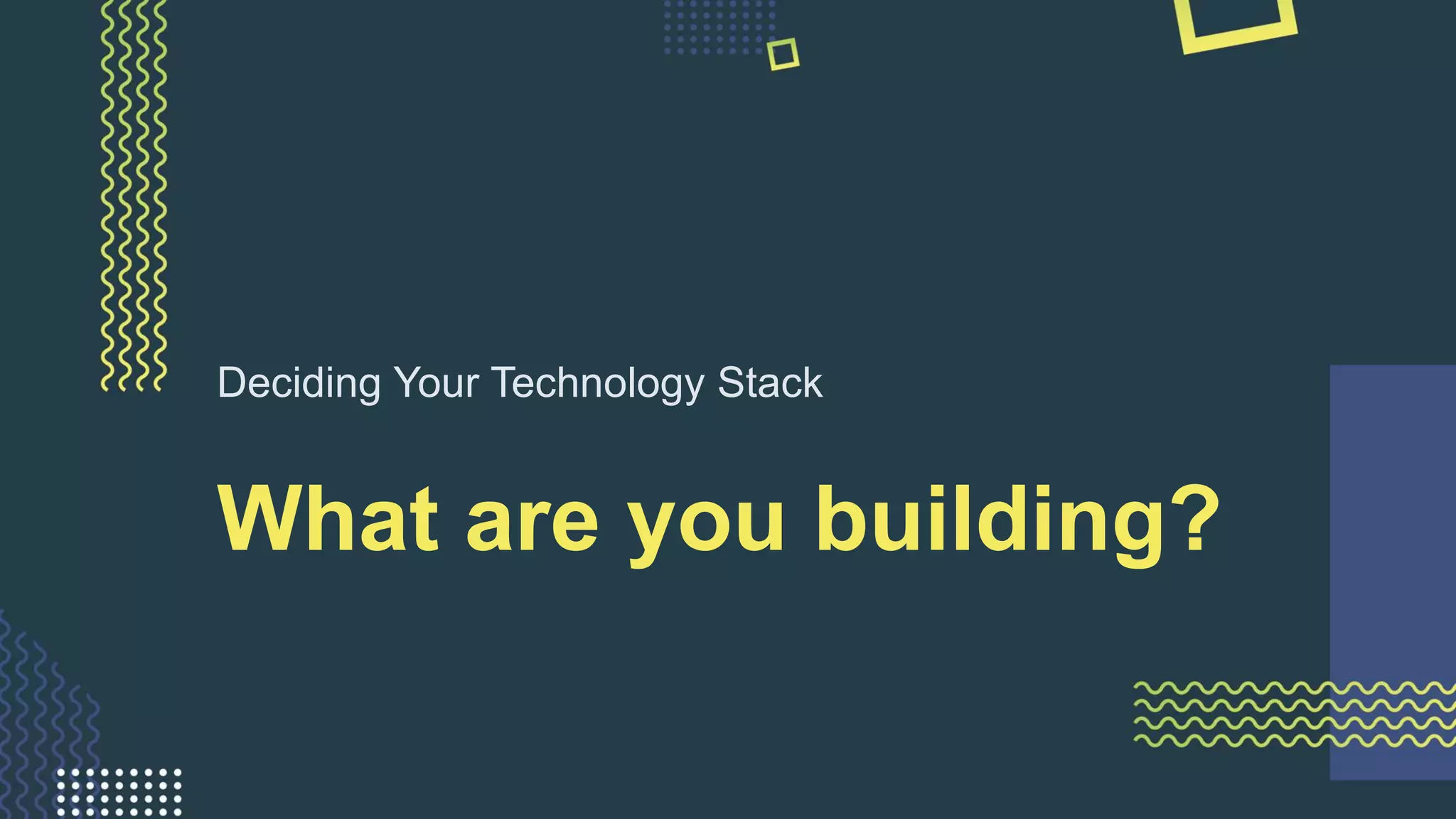 Deciding Your Technology Stack

What are you building?